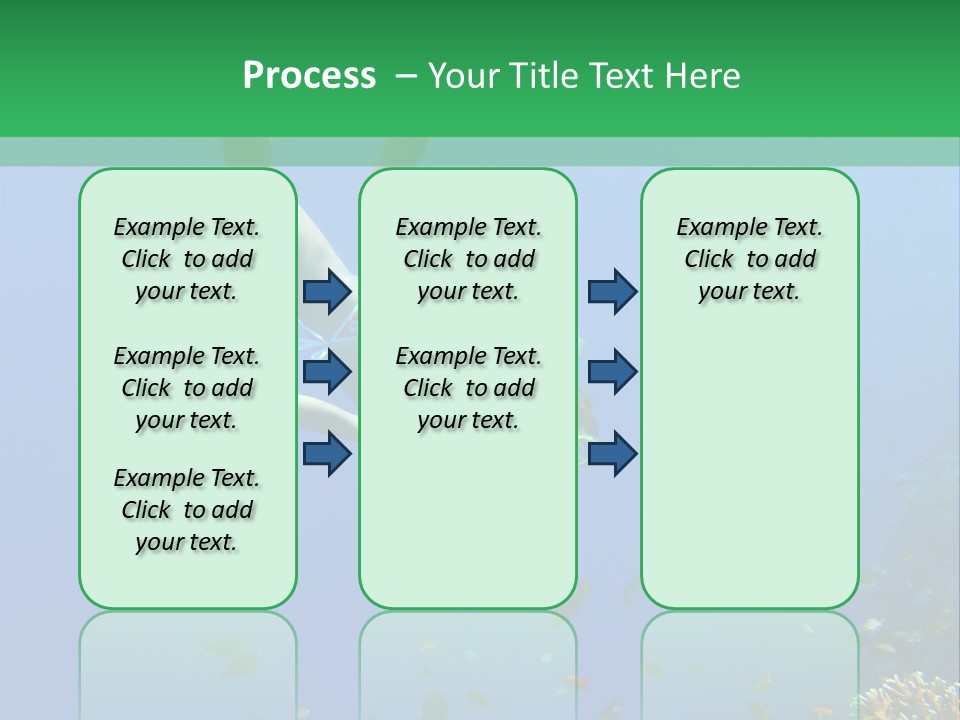 Process – Your Title Text Here

Example Text. Click to add your text.

Example Text. Click to add your text.

Example Text. Click to add your text.

Example Text. Click to add your text.

Example Text. Click to add your text.

Example Text. Click to add your text.